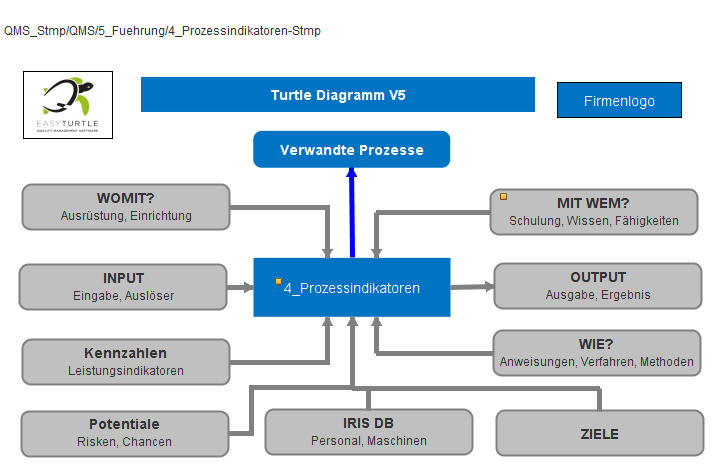 QMS_Stmp/QMS/5_Fuehrung/4_Prozessindikatoren-Stmp

EASYTURTLE
QUALITY MANAGEMENT SOFTWARE

Turtle Diagramm V5

Firmenlogo

Verwandte Prozesse

WOMIT?
Ausrüstung, Einrichtung

MIT WEM?
Schulung, Wissen, Fähigkeiten

INPUT
Eingabe, Auslöser

4_Prozessindikatoren

OUTPUT
Ausgabe, Ergebnis

Kennzahlen
Leistungsindikatoren

WIE?
Anweisungen, Verfahren, Methoden

Potentiale
Risken, Chancen

IRIS DB
Personal, Maschinen

ZIELE